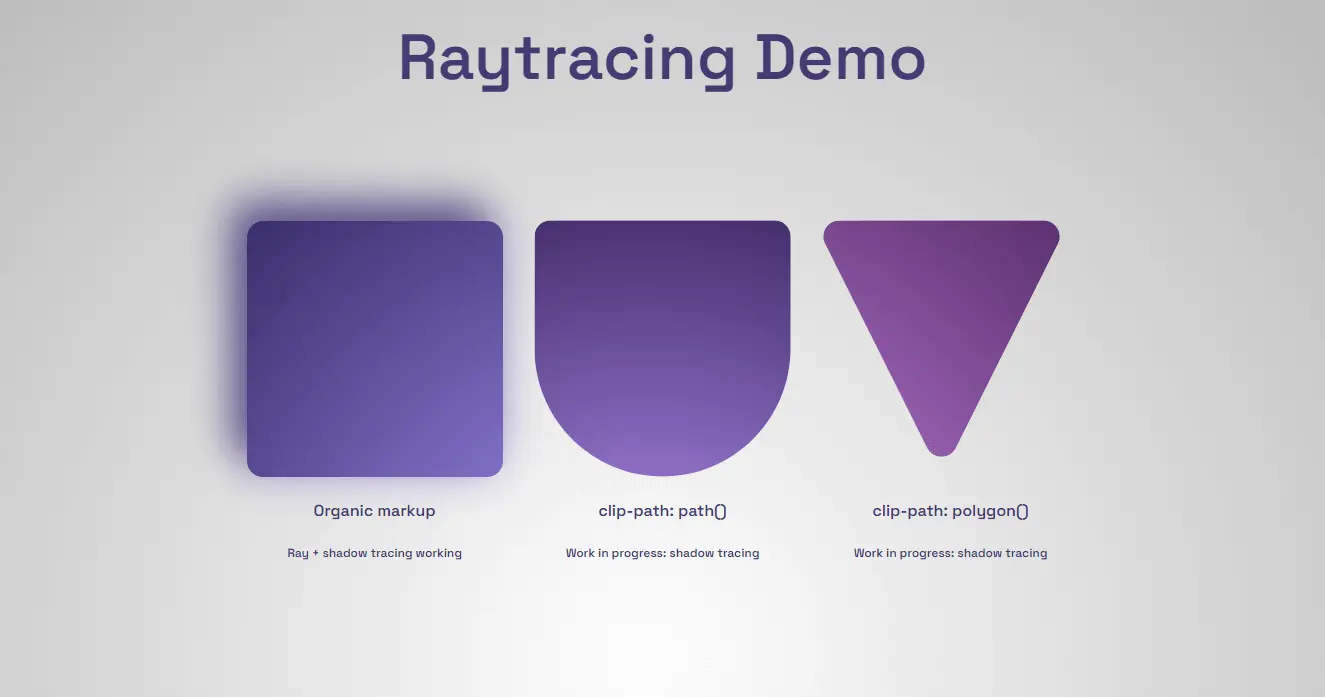 Raytracing Demo

Organic markup

Ray + shadow tracing working

clip-path: path()

Work in progress: shadow tracing

clip-path: polygon()

Work in progress: shadow tracing